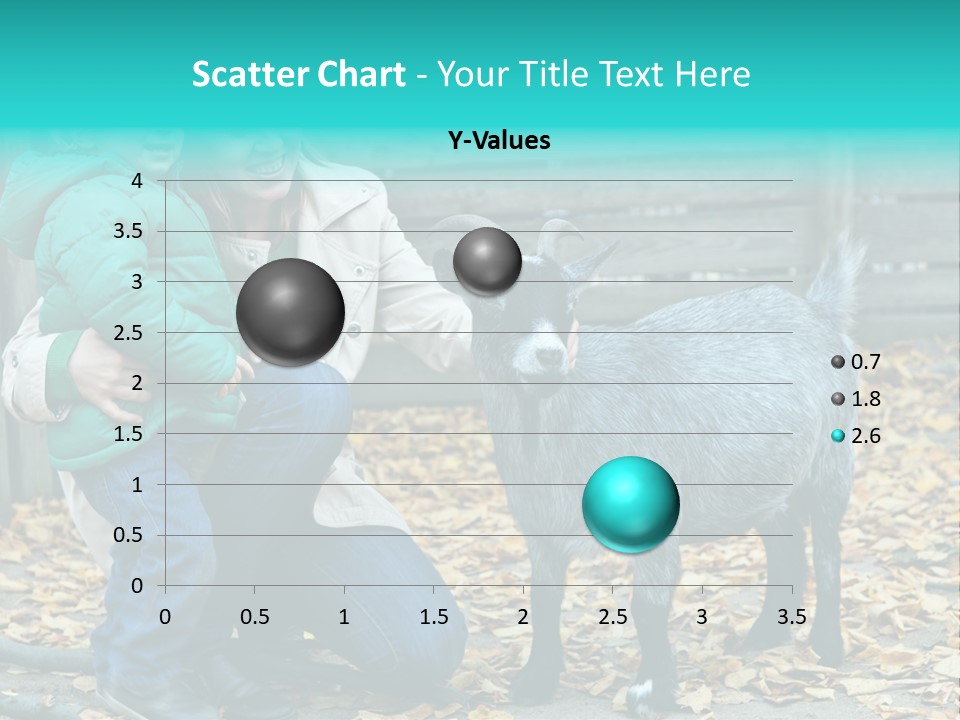 Scatter Chart - Your Title Text Here

Y-Values

4
3.5
3
2.5
2
1.5
1
0.5
0

0 0.5 1 1.5 2 2.5 3 3.5

0.7
1.8
2.6